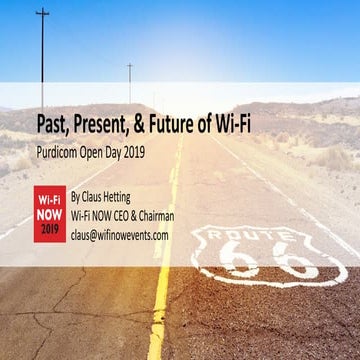 Past, Present, & Future of Wi-Fi

Purdicom Open Day 2019

Wi-Fi NOW 2019

By Claus Hetting
Wi-Fi NOW CEO & Chairman
claus@wifinowevents.com

ROUTE 66